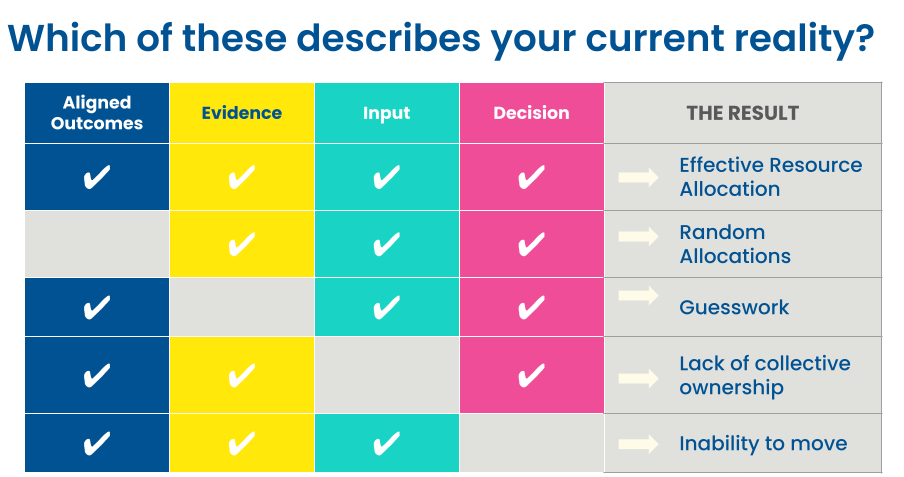 Which of these describes your current reality?

| Aligned Outcomes | Evidence | Input | Decision | THE RESULT |
|---|---|---|---|---|
| ✔ | ✔ | ✔ | ✔ | Effective Resource Allocation |
|  | ✔ | ✔ | ✔ | Random Allocations |
| ✔ |  | ✔ | ✔ | Guesswork |
| ✔ | ✔ |  | ✔ | Lack of collective ownership |
| ✔ | ✔ | ✔ |  | Inability to move |